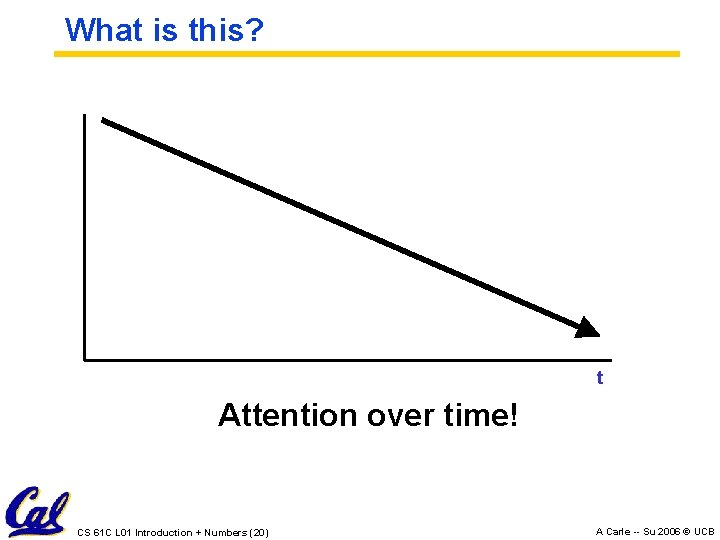 What is this?

t

Attention over time!

Cal

CS 61C L01 Introduction + Numbers (20)

A Carle -- Su 2006 © UCB